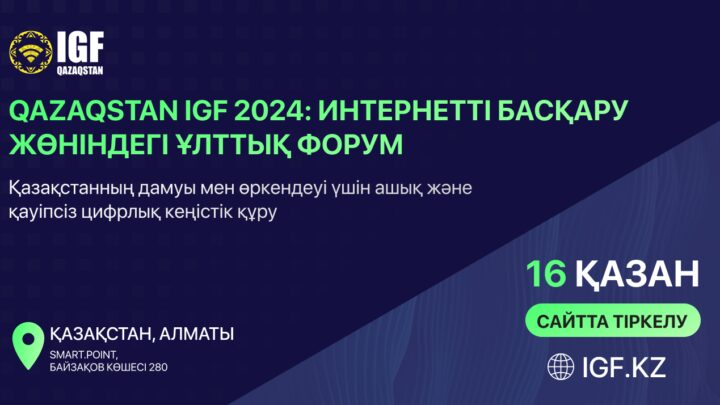 IGF
QAZAQSTAN

QAZAQSTAN IGF 2024: ИНТЕРНЕТТІ БАСҚАРУ ЖӨНІНДЕГІ ҰЛТТЫҚ ФОРУМ

Қазақстанның дамуы мен өркендеуі үшін ашық және қауіпсіз цифрлық кеңістік құру

16 ҚАЗАН

САЙТТА ТІРКЕЛУ

IGF.KZ

ҚАЗАҚСТАН, АЛМАТЫ
SMART.POINT,
БАЙЗАҚОВ КӨШЕСІ 280